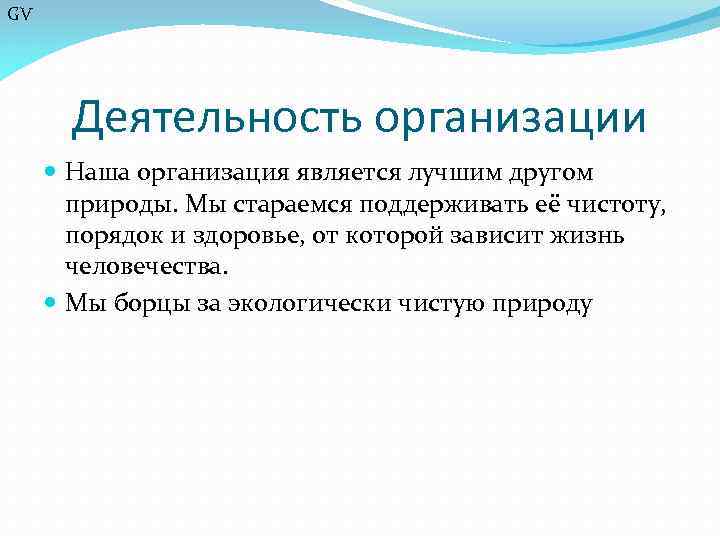 GV

Деятельность организации

Наша организация является лучшим другом природы. Мы стараемся поддерживать её чистоту, порядок и здоровье, от которой зависит жизнь человечества.

Мы борцы за экологически чистую природу